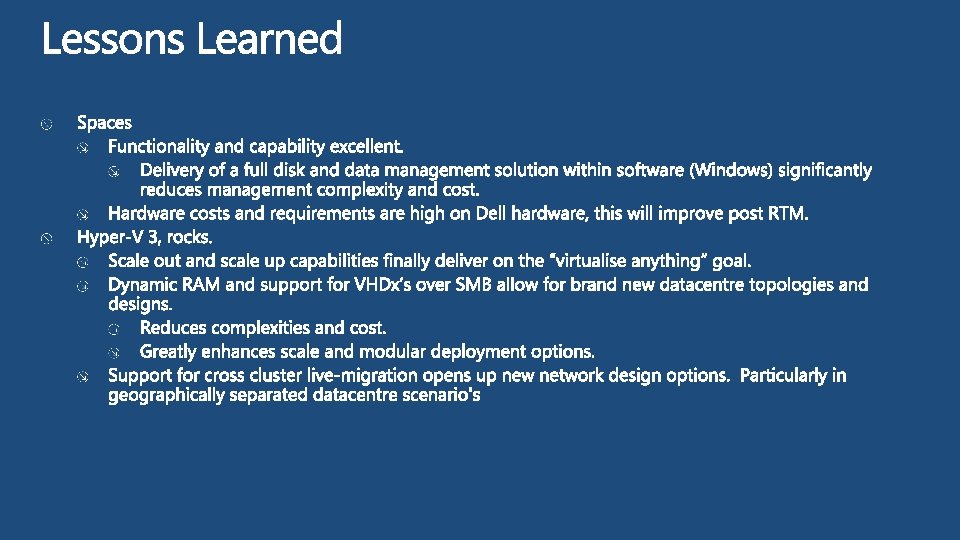 Lessons Learned

Spaces

Functionality and capability excellent.

Delivery of a full disk and data management solution within software (Windows) significantly reduces management complexity and cost.

Hardware costs and requirements are high on Dell hardware, this will improve post RTM.

Hyper-V 3, rocks.

Scale out and scale up capabilities finally deliver on the "virtualise anything" goal.

Dynamic RAM and support for VHDx's over SMB allow for brand new datacentre topologies and designs.

Reduces complexities and cost.

Greatly enhances scale and modular deployment options.

Support for cross cluster live-migration opens up new network design options. Particularly in geographically separated datacentre scenario's